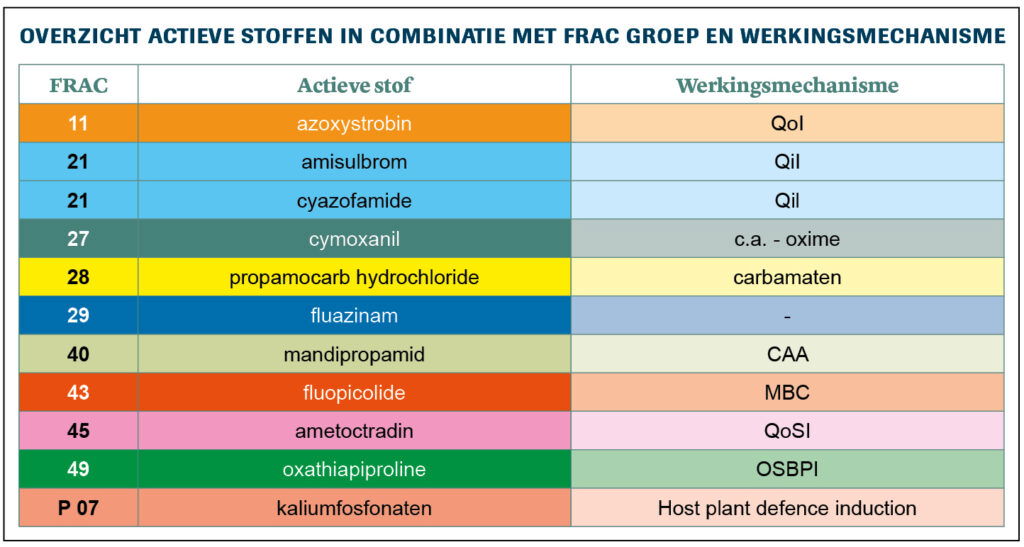 OVERZICHT ACTIEVE STOFFEN IN COMBINATIE MET FRAC GROEP EN WERKINGSMECHANISME

| FRAC | Actieve stof | Werkingsmechanisme |
|---|---|---|
| 11 | azoxystrobin | QoI |
| 21 | amisulbrom | QiI |
| 21 | cyazofamide | QiI |
| 27 | cymoxanil | c.a. - oxime |
| 28 | propamocarb hydrochloride | carbamaten |
| 29 | fluazinam | - |
| 40 | mandipropamid | CAA |
| 43 | fluopicolide | MBC |
| 45 | ametoctradin | QoSI |
| 49 | oxathiapiproline | OSBPI |
| P 07 | kaliumfosfonaten | Host plant defence induction |